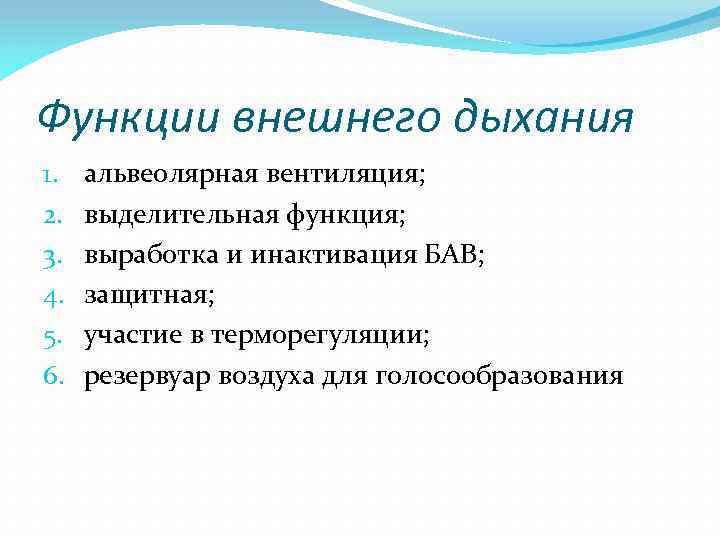 Функции внешнего дыхания

1. альвеолярная вентиляция;
2. выделительная функция;
3. выработка и инактивация БАВ;
4. защитная;
5. участие в терморегуляции;
6. резервуар воздуха для голосообразования